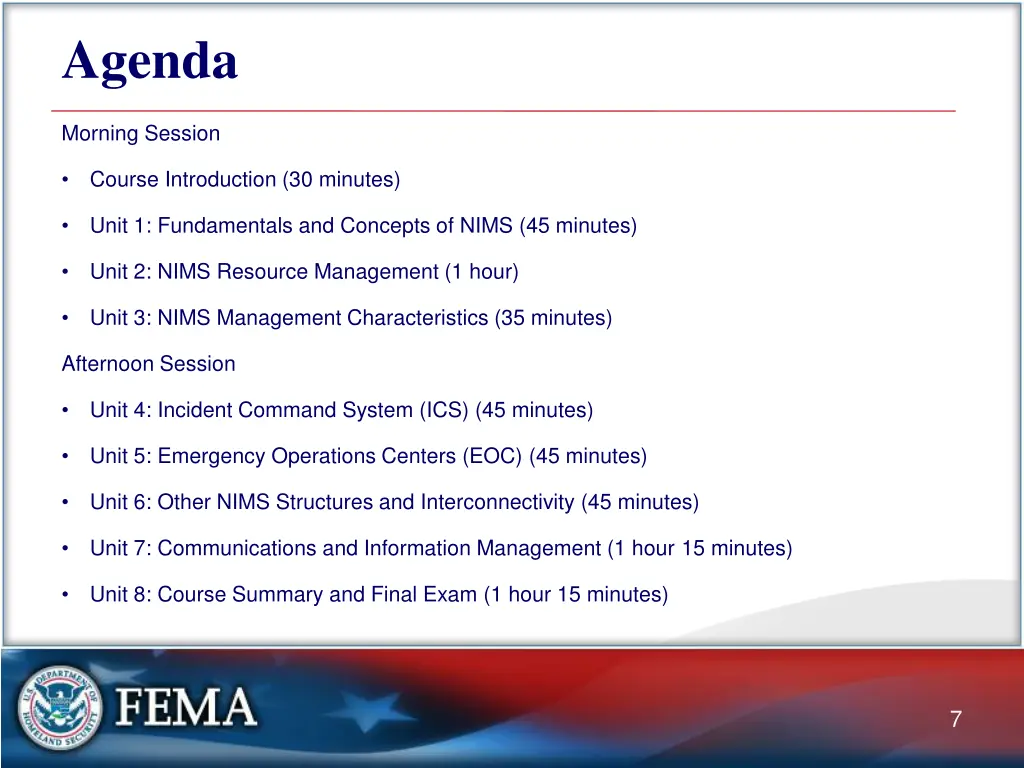 Agenda

Morning Session

• Course Introduction (30 minutes)

• Unit 1: Fundamentals and Concepts of NIMS (45 minutes)

• Unit 2: NIMS Resource Management (1 hour)

• Unit 3: NIMS Management Characteristics (35 minutes)

Afternoon Session

• Unit 4: Incident Command System (ICS) (45 minutes)

• Unit 5: Emergency Operations Centers (EOC) (45 minutes)

• Unit 6: Other NIMS Structures and Interconnectivity (45 minutes)

• Unit 7: Communications and Information Management (1 hour 15 minutes)

• Unit 8: Course Summary and Final Exam (1 hour 15 minutes)

U.S. DEPARTMENT OF HOMELAND SECURITY

FEMA

7